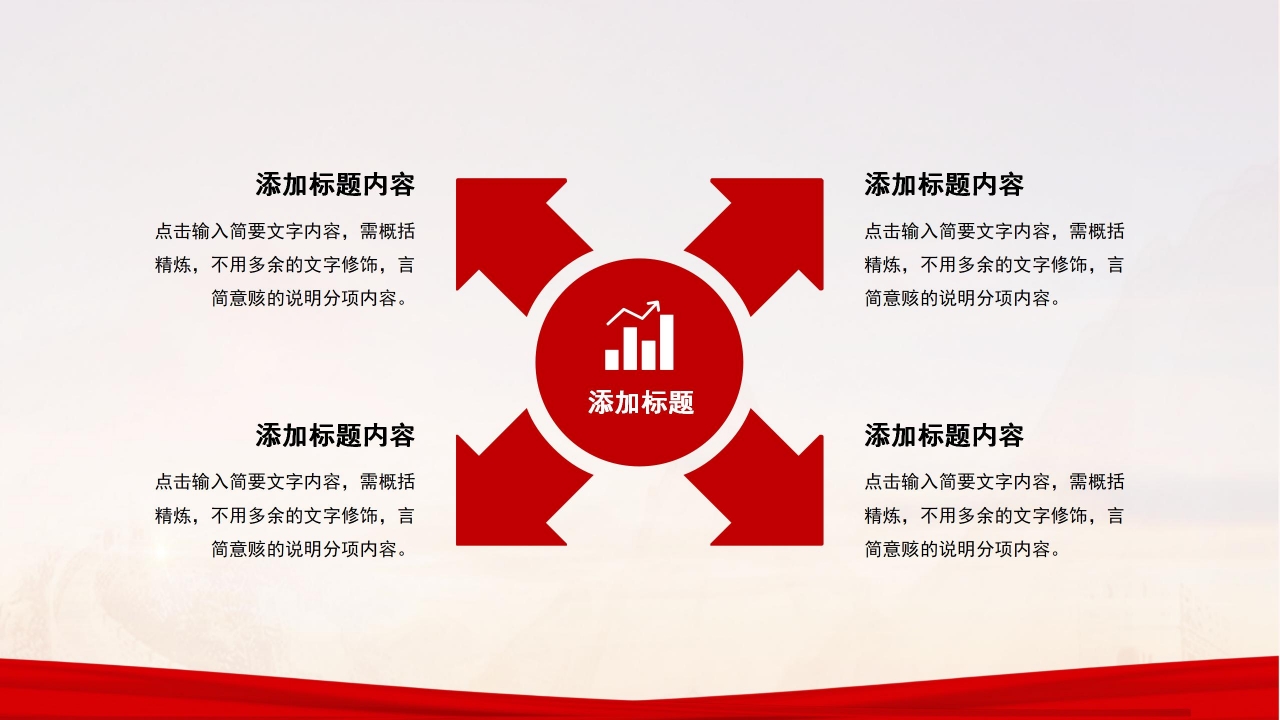 添加标题内容

点击输入简要文字内容，需概括精炼，不用多余的文字修饰，言简意赅的说明分项内容。

添加标题内容

点击输入简要文字内容，需概括精炼，不用多余的文字修饰，言简意赅的说明分项内容。

添加标题

添加标题内容

点击输入简要文字内容，需概括精炼，不用多余的文字修饰，言简意赅的说明分项内容。

添加标题内容

点击输入简要文字内容，需概括精炼，不用多余的文字修饰，言简意赅的说明分项内容。